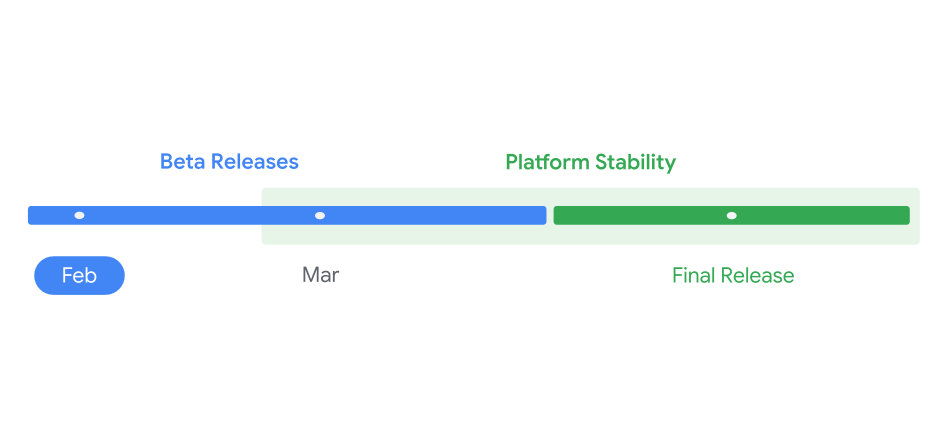 Beta Releases

Platform Stability

Feb

Mar

Final Release